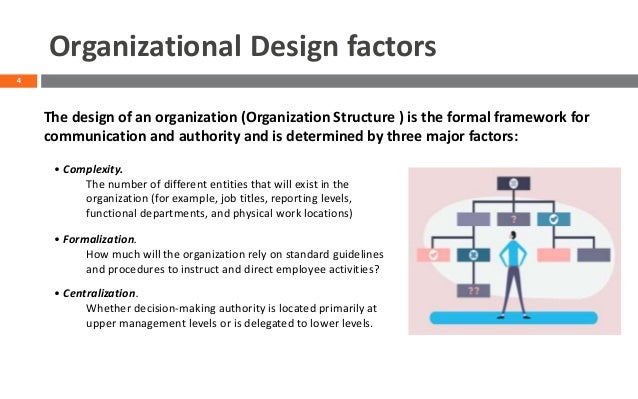 Organizational Design factors

4

The design of an organization (Organization Structure ) is the formal framework for communication and authority and is determined by three major factors:

• Complexity.
The number of different entities that will exist in the organization (for example, job titles, reporting levels, functional departments, and physical work locations)

• Formalization.
How much will the organization rely on standard guidelines and procedures to instruct and direct employee activities?

• Centralization.
Whether decision-making authority is located primarily at upper management levels or is delegated to lower levels.

?

??